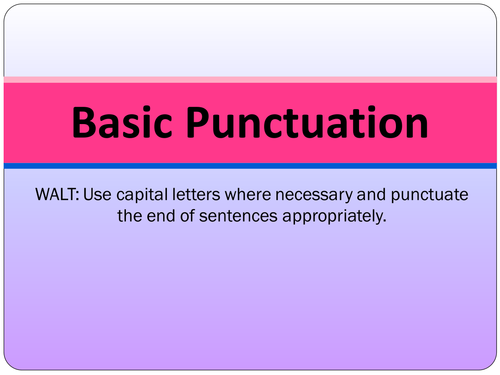 Basic Punctuation

WALT: Use capital letters where necessary and punctuate the end of sentences appropriately.